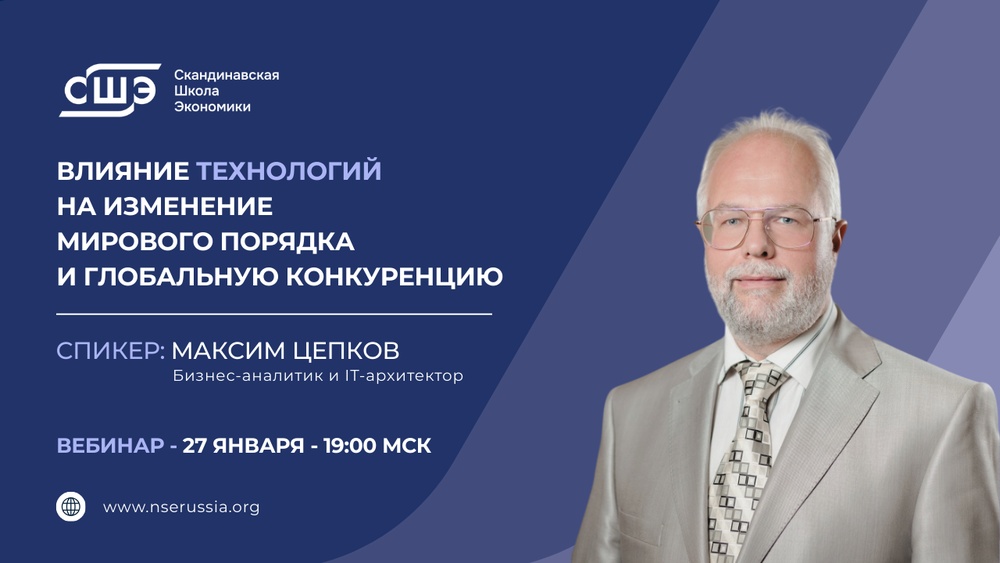 СШЭ Скандинавская Школа Экономики

ВЛИЯНИЕ ТЕХНОЛОГИЙ НА ИЗМЕНЕНИЕ МИРОВОГО ПОРЯДКА И ГЛОБАЛЬНУЮ КОНКУРЕНЦИЮ

СПИКЕР: МАКСИМ ЦЕПКОВ
Бизнес-аналитик и IT-архитектор

ВЕБИНАР - 27 ЯНВАРЯ - 19:00 МСК

www.nserussia.org